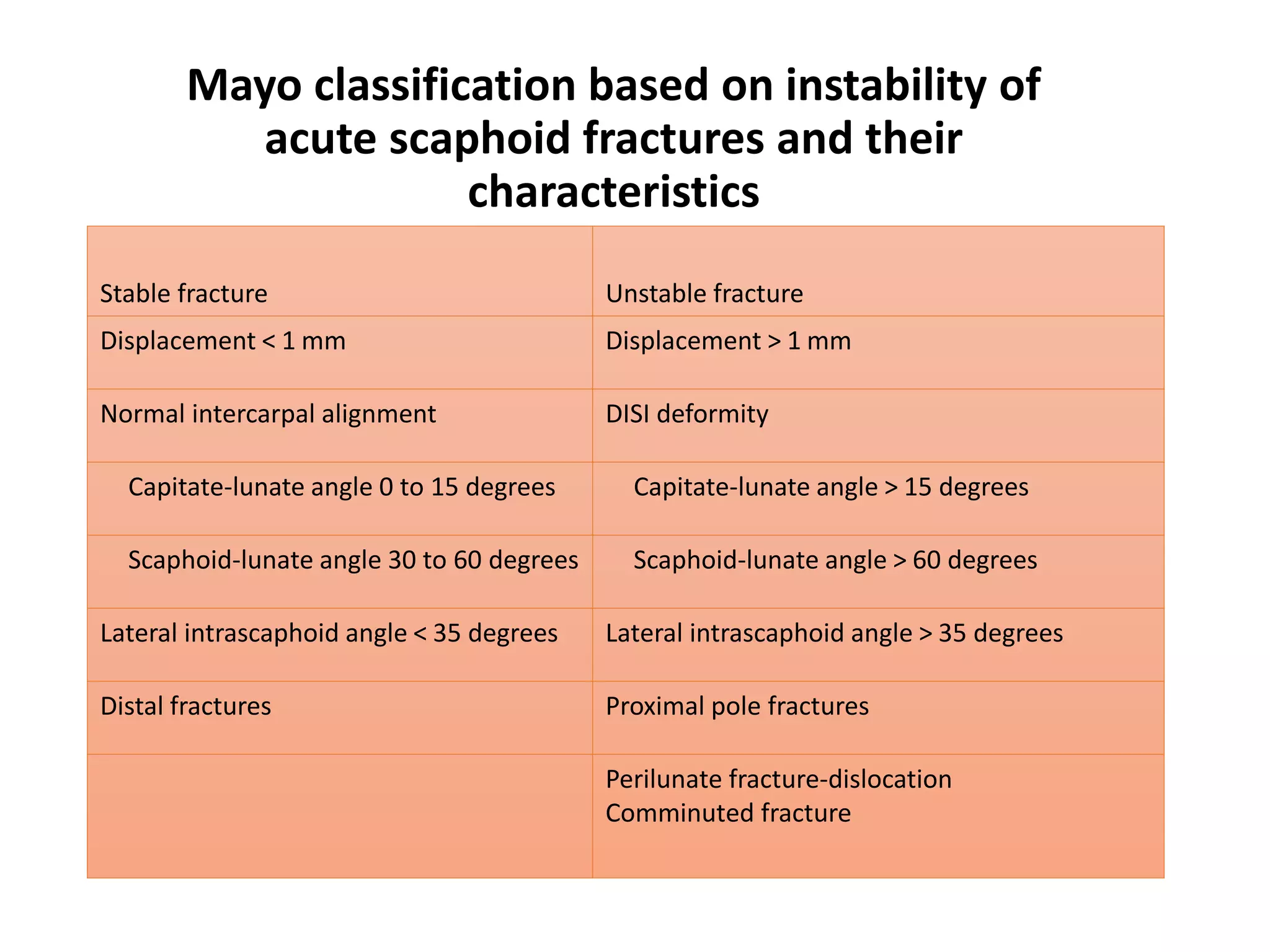 Mayo classification based on instability of acute scaphoid fractures and their characteristics

| Stable fracture | Unstable fracture |
|---|---|
| Displacement < 1 mm | Displacement > 1 mm |
| Normal intercarpal alignment | DISI deformity |
| Capitate-lunate angle 0 to 15 degrees | Capitate-lunate angle > 15 degrees |
| Scaphoid-lunate angle 30 to 60 degrees | Scaphoid-lunate angle > 60 degrees |
| Lateral intrascaphoid angle < 35 degrees | Lateral intrascaphoid angle > 35 degrees |
| Distal fractures | Proximal pole fractures |
| | Perilunate fracture-dislocation Comminuted fracture |